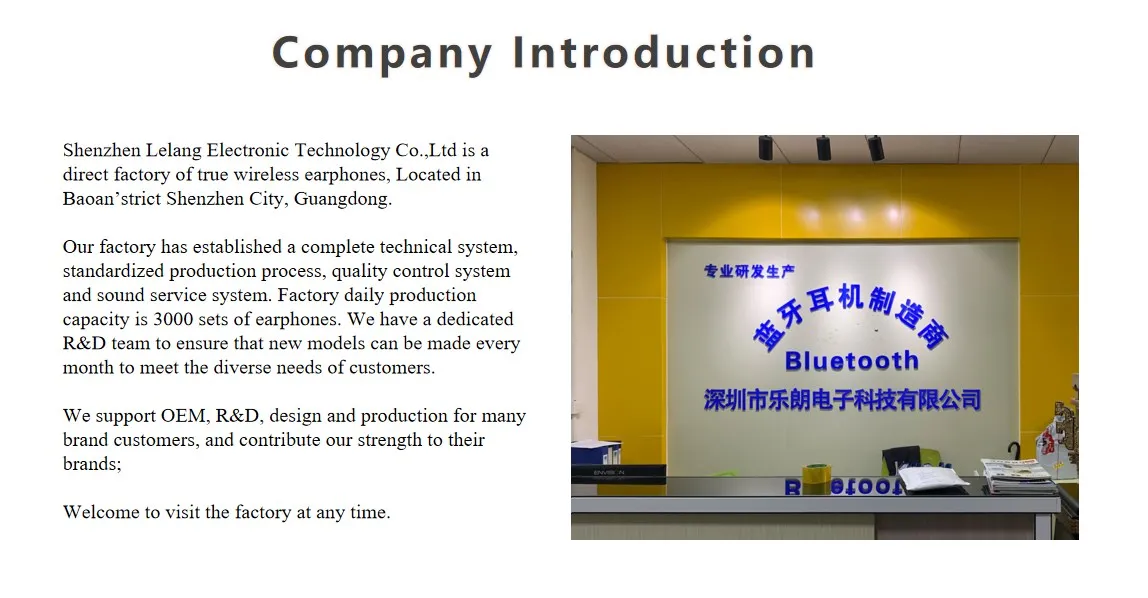 Company Introduction

Shenzhen Lelang Electronic Technology Co.,Ltd is a direct factory of true wireless earphones, Located in Baoan'strict Shenzhen City, Guangdong.

Our factory has established a complete technical system, standardized production process, quality control system and sound service system. Factory daily production capacity is 3000 sets of earphones. We have a dedicated R&D team to ensure that new models can be made every month to meet the diverse needs of customers.

We support OEM, R&D, design and production for many brand customers, and contribute our strength to their brands;

Welcome to visit the factory at any time.

专业研发生产
蓝牙耳机制造商
Bluetooth
深圳市乐朗电子科技有限公司